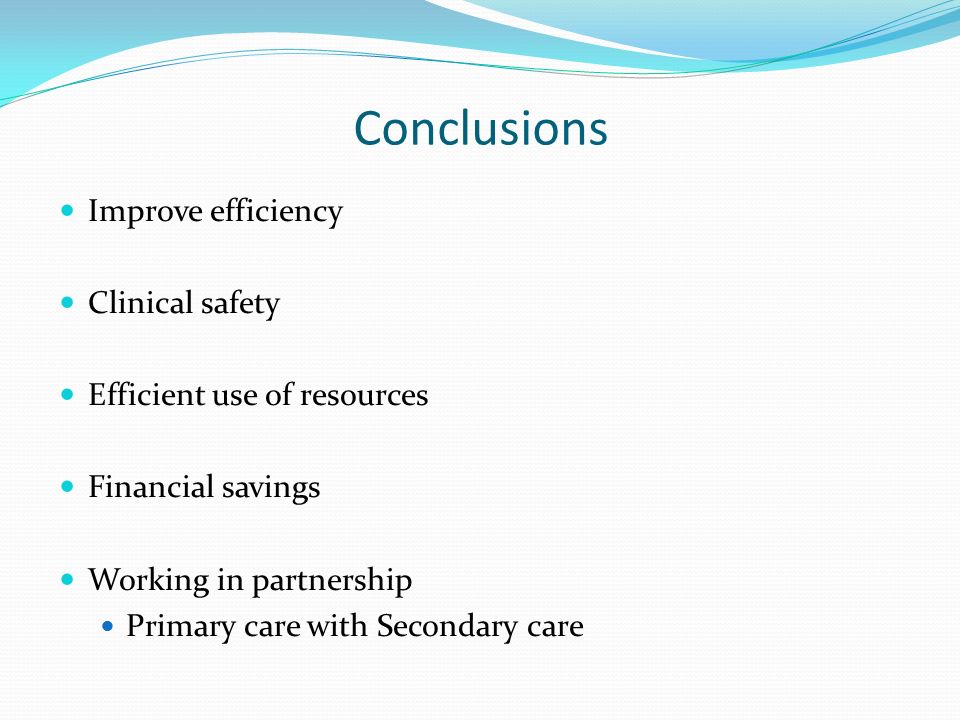 Conclusions

- Improve efficiency

- Clinical safety

- Efficient use of resources

- Financial savings

- Working in partnership
  - Primary care with Secondary care